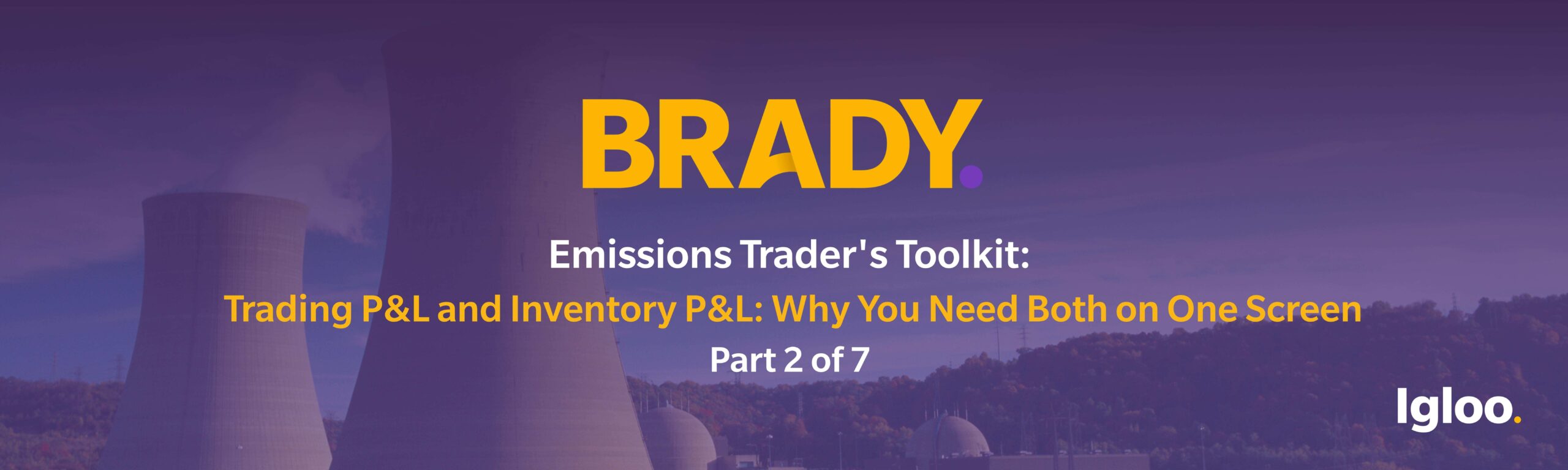 BRADY.

Emissions Trader's Toolkit:
Trading P&L and Inventory P&L: Why You Need Both on One Screen
Part 2 of 7

Igloo.